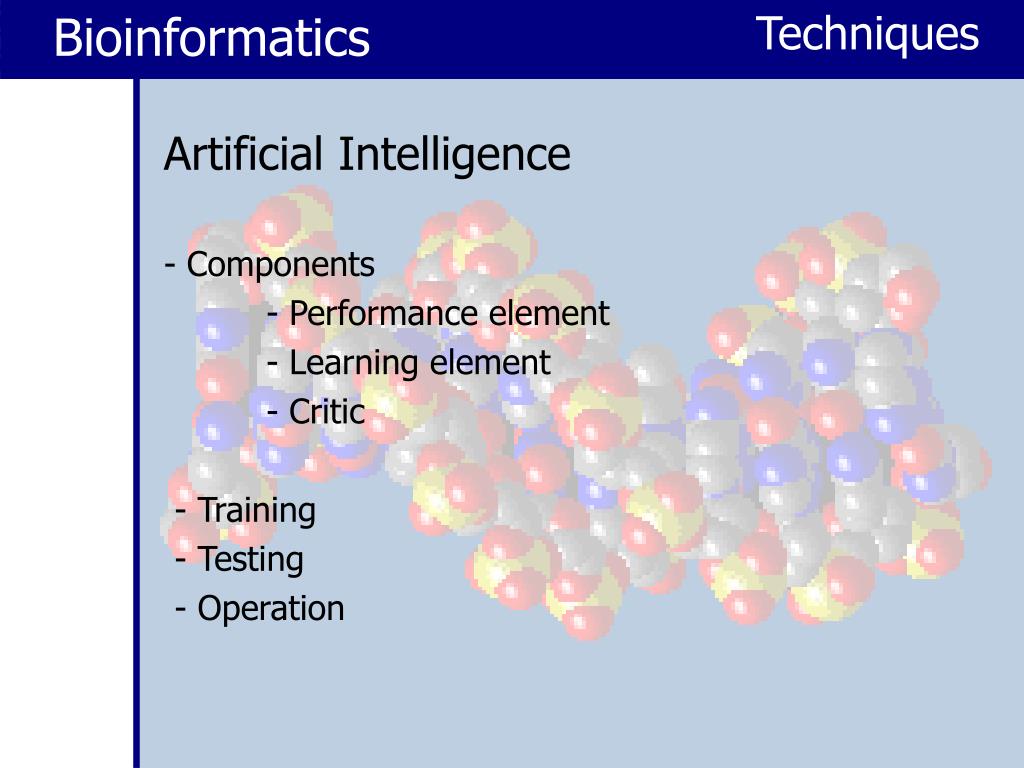 Bioinformatics

Techniques

Artificial Intelligence

- Components
- Performance element
- Learning element
- Critic

- Training
- Testing
- Operation